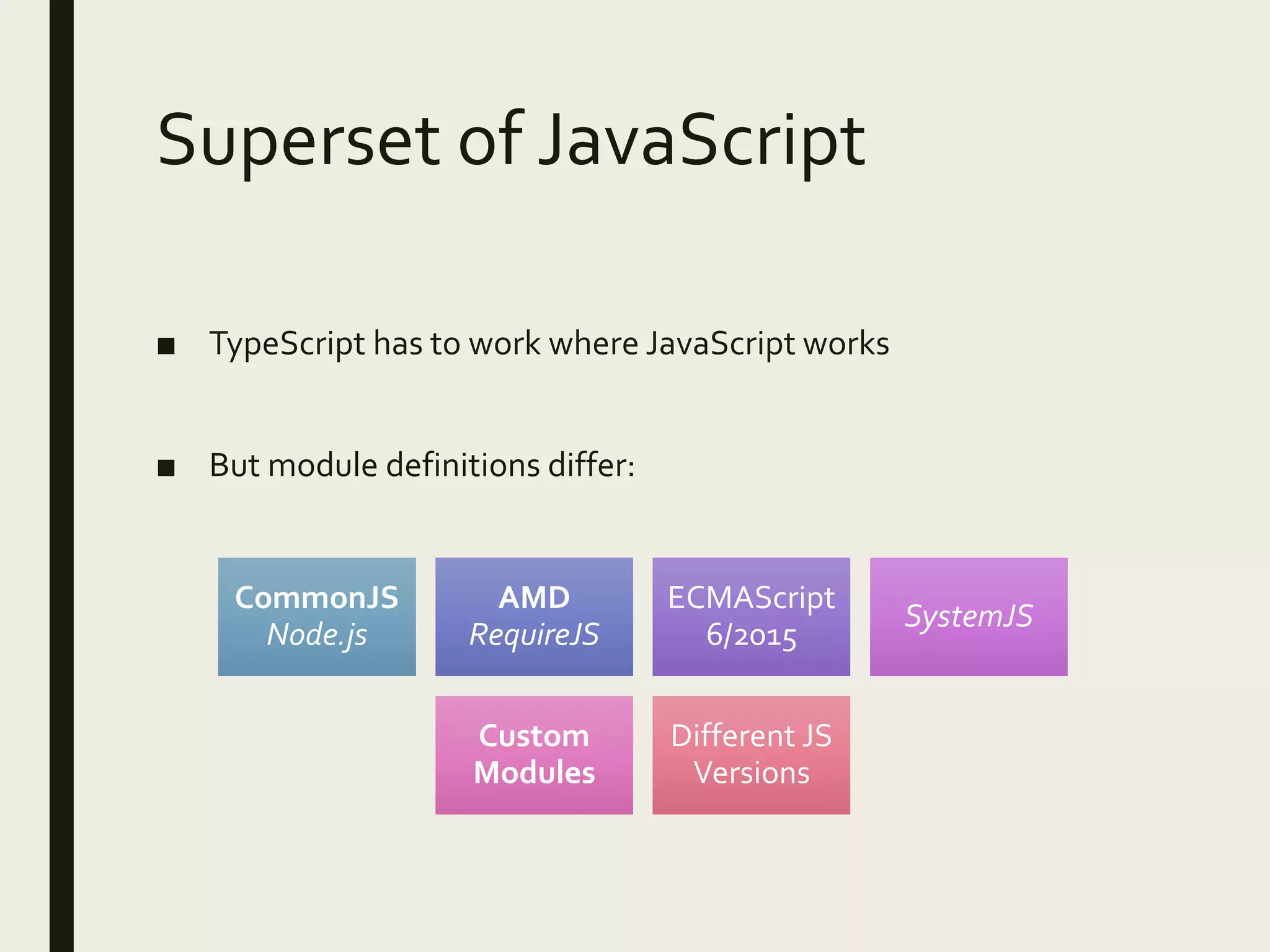 Superset of JavaScript

■ TypeScript has to work where JavaScript works

■ But module definitions differ:

CommonJS
Node.js

AMD
RequireJS

ECMAScript
6/2015

SystemJS

Custom
Modules

Different JS
Versions